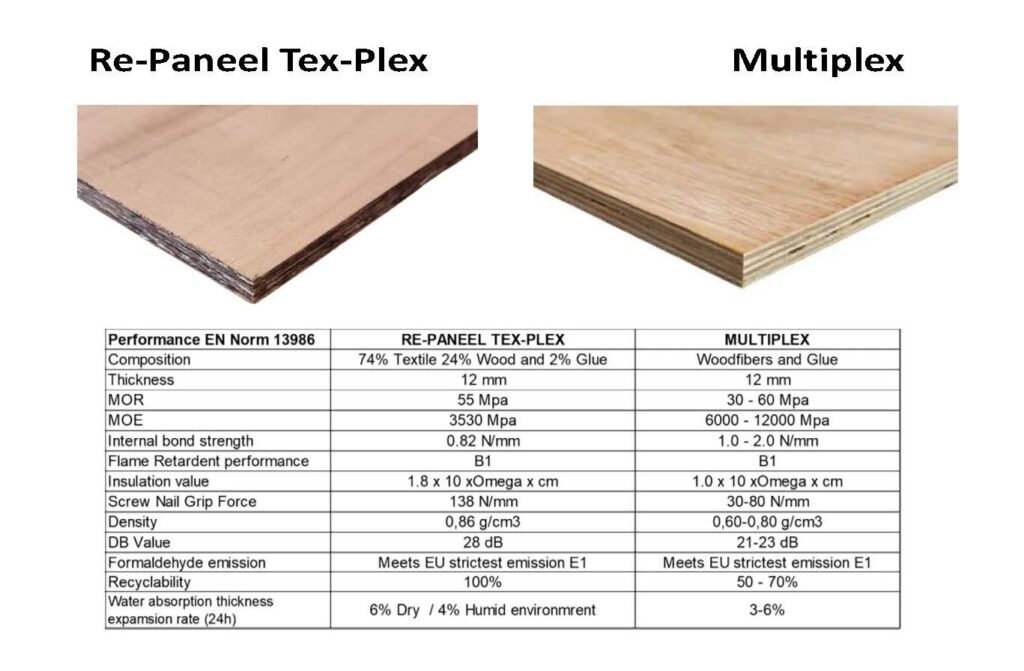 Re-Paneel Tex-Plex

Multiplex

| Performance EN Norm 13986 | RE-PANEEL TEX-PLEX | MULTIPLEX |
|---|---|---|
| Composition | 74% Textile 24% Wood and 2% Glue | Woodfibers and Glue |
| Thickness | 12 mm | 12 mm |
| MOR | 55 Mpa | 30 - 60 Mpa |
| MOE | 3530 Mpa | 6000 - 12000 Mpa |
| Internal bond strength | 0.82 N/mm | 1.0 - 2.0 N/mm |
| Flame Retardent performance | B1 | B1 |
| Insulation value | 1.8 x 10 xOmega x cm | 1.0 x 10 xOmega x cm |
| Screw Nail Grip Force | 138 N/mm | 30-80 N/mm |
| Density | 0,86 g/cm3 | 0,60-0,80 g/cm3 |
| DB Value | 28 dB | 21-23 dB |
| Formaldehyde emission | Meets EU strictest emission E1 | Meets EU strictest emission E1 |
| Recyclability | 100% | 50 - 70% |
| Water absorption thickness expamsion rate (24h) | 6% Dry / 4% Humid environmrent | 3-6% |